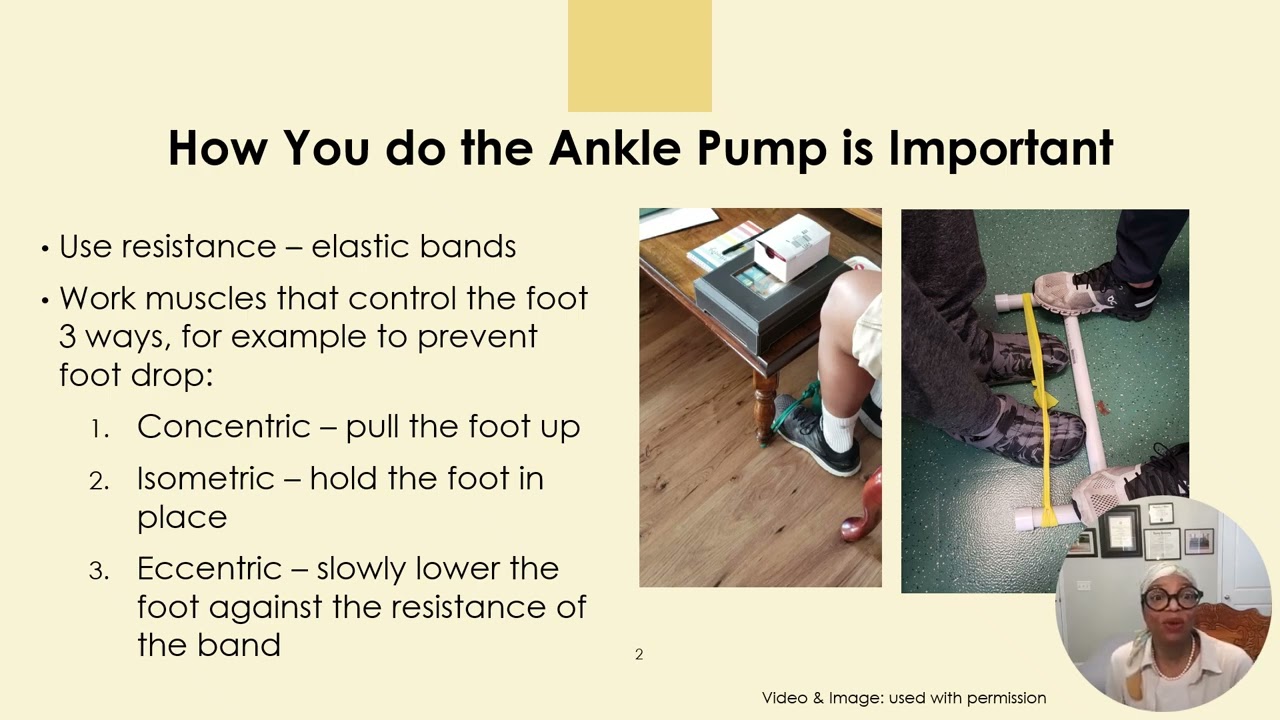 How You do the Ankle Pump is Important

• Use resistance – elastic bands

• Work muscles that control the foot 3 ways, for example to prevent foot drop:

1. Concentric – pull the foot up

2. Isometric – hold the foot in place

3. Eccentric – slowly lower the foot against the resistance of the band

2

Video & Image: used with permission